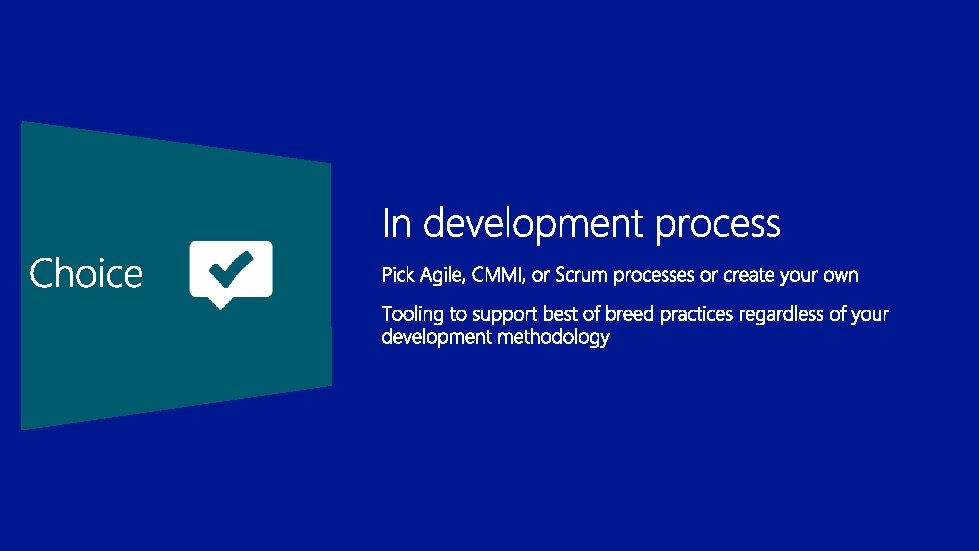 Choice

In development process

Pick Agile, CMMI, or Scrum processes or create your own

Tooling to support best of breed practices regardless of your development methodology